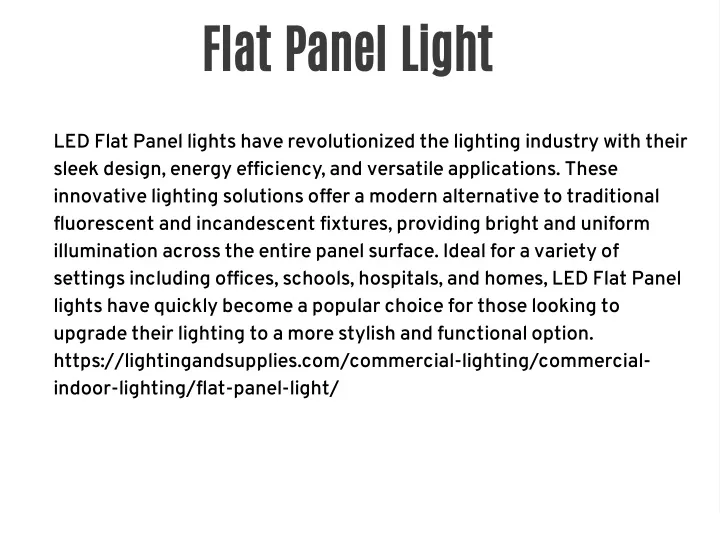 Flat Panel Light

LED Flat Panel lights have revolutionized the lighting industry with their sleek design, energy efficiency, and versatile applications. These innovative lighting solutions offer a modern alternative to traditional fluorescent and incandescent fixtures, providing bright and uniform illumination across the entire panel surface. Ideal for a variety of settings including offices, schools, hospitals, and homes, LED Flat Panel lights have quickly become a popular choice for those looking to upgrade their lighting to a more stylish and functional option. https://lightingandsupplies.com/commercial-lighting/commercial-indoor-lighting/flat-panel-light/